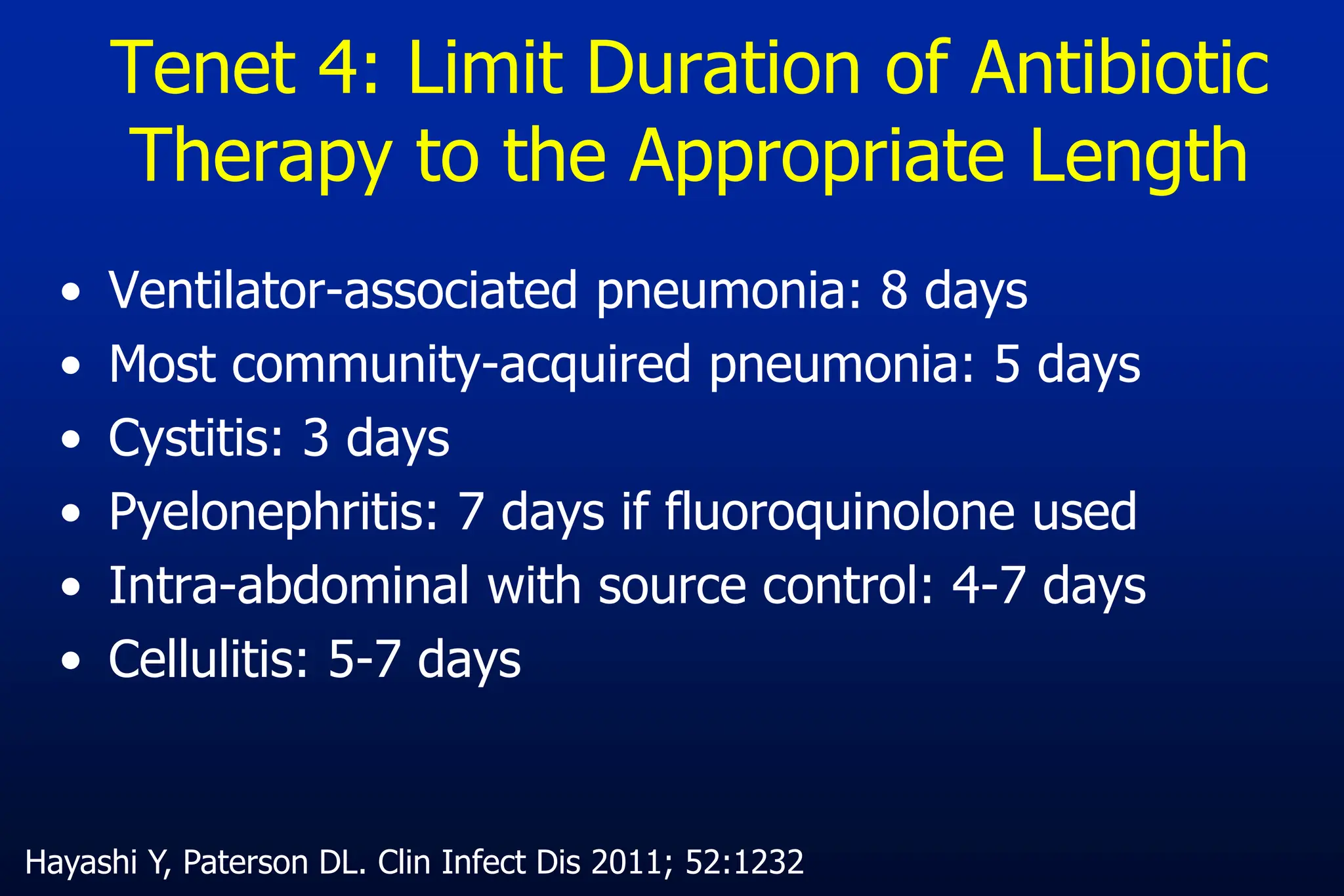 Tenet 4: Limit Duration of Antibiotic Therapy to the Appropriate Length

• Ventilator-associated pneumonia: 8 days
• Most community-acquired pneumonia: 5 days
• Cystitis: 3 days
• Pyelonephritis: 7 days if fluoroquinolone used
• Intra-abdominal with source control: 4-7 days
• Cellulitis: 5-7 days

Hayashi Y, Paterson DL. Clin Infect Dis 2011; 52:1232